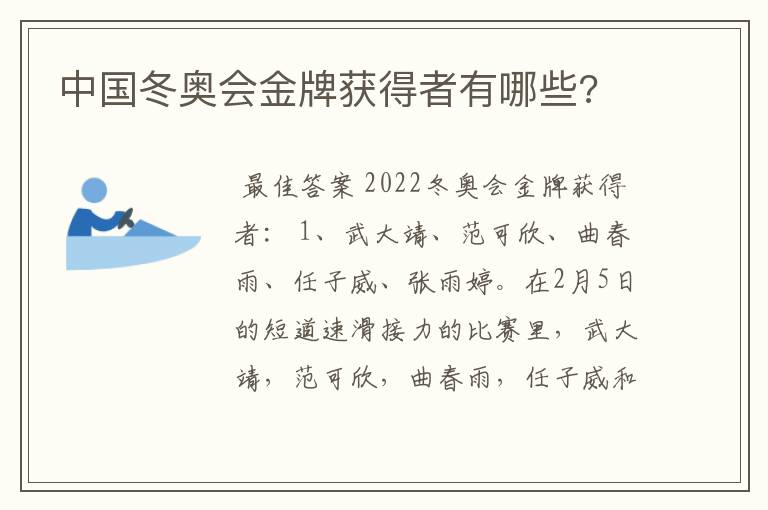 中国冬奥会金牌获得者有哪些?

最佳答案 2022冬奥会金牌获得者：1、武大靖、范可欣、曲春雨、任子威、张雨婷。在2月5日的短道速滑接力的比赛里，武大靖，范可欣，曲春雨，任子威和